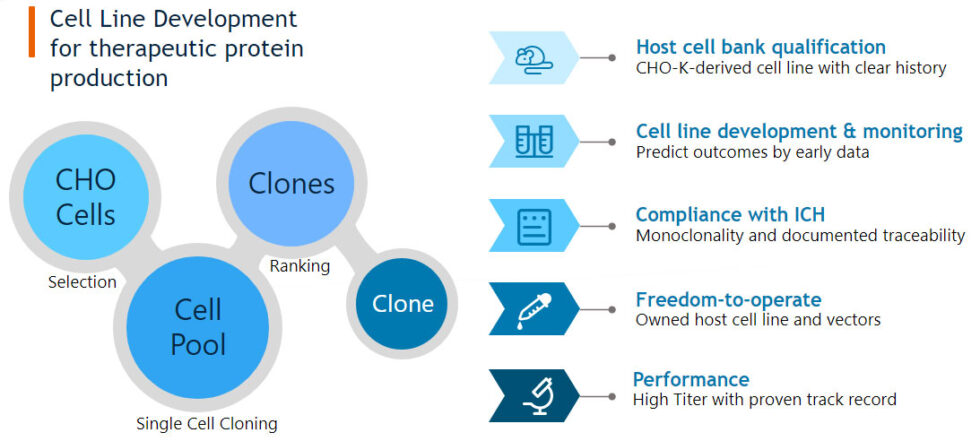 Cell Line Development for therapeutic protein production

CHO Cells

Selection

Cell Pool

Single Cell Cloning

Clones

Ranking

Clone

Host cell bank qualification
CHO-K-derived cell line with clear history

Cell line development & monitoring
Predict outcomes by early data

Compliance with ICH
Monoclonality and documented traceability

Freedom-to-operate
Owned host cell line and vectors

Performance
High Titer with proven track record